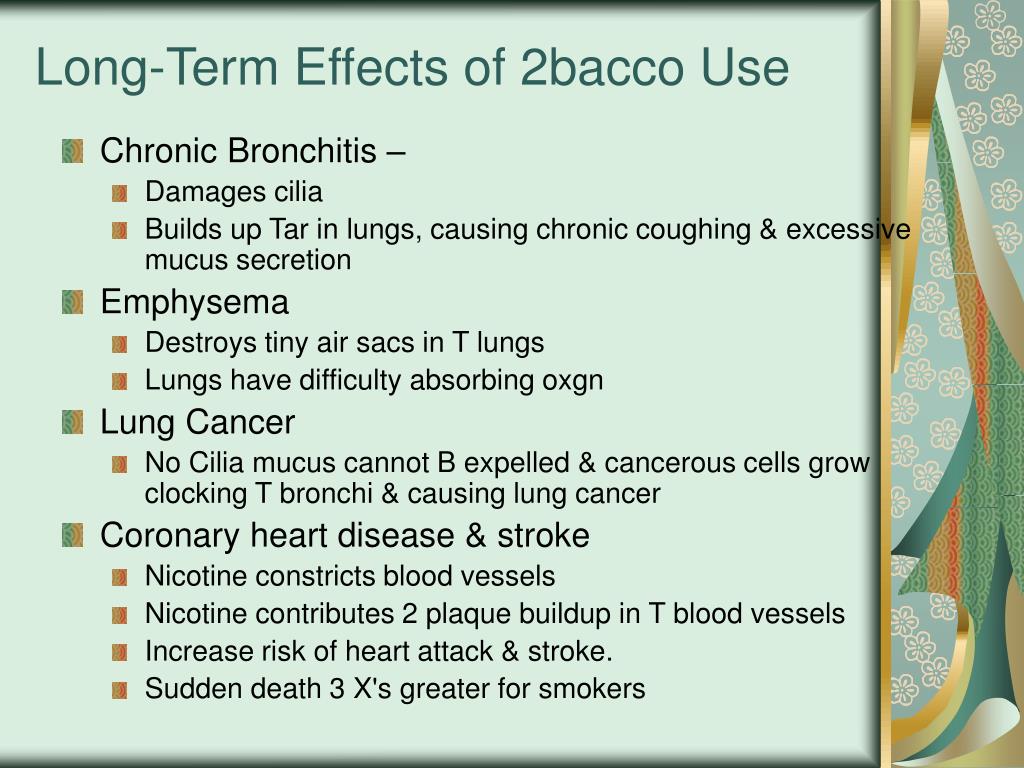 Long-Term Effects of 2bacco Use

Chronic Bronchitis –
Damages cilia
Builds up Tar in lungs, causing chronic coughing & excessive mucus secretion

Emphysema
Destroys tiny air sacs in T lungs
Lungs have difficulty absorbing oxgn

Lung Cancer
No Cilia mucus cannot B expelled & cancerous cells grow clocking T bronchi & causing lung cancer

Coronary heart disease & stroke
Nicotine constricts blood vessels
Nicotine contributes 2 plaque buildup in T blood vessels
Increase risk of heart attack & stroke.
Sudden death 3 X's greater for smokers